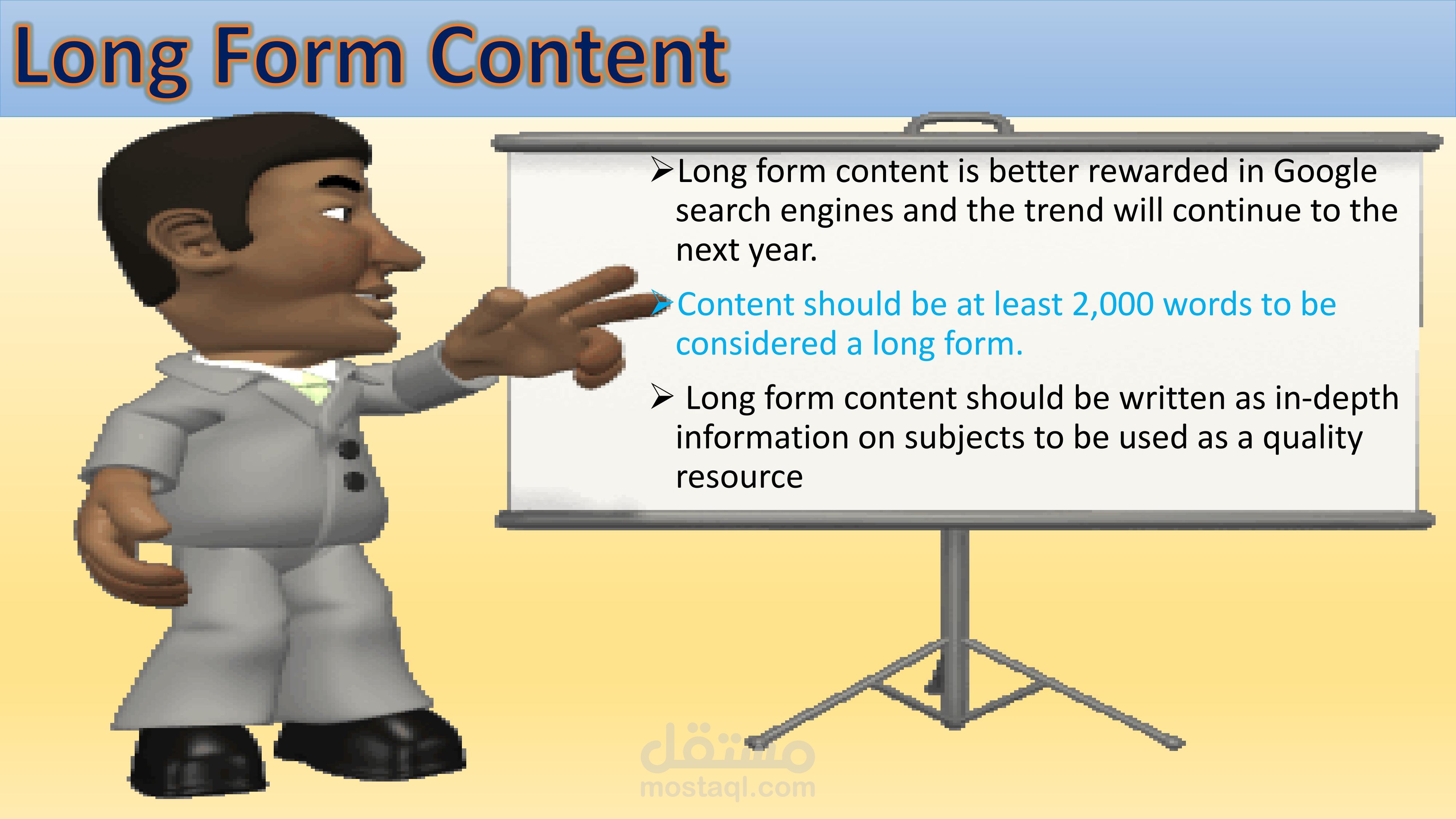 Long Form Content

➢Long form content is better rewarded in Google search engines and the trend will continue to the next year.

➢Content should be at least 2,000 words to be considered a long form.

➢ Long form content should be written as in-depth information on subjects to be used as a quality resource

مستقل
mostaql.com